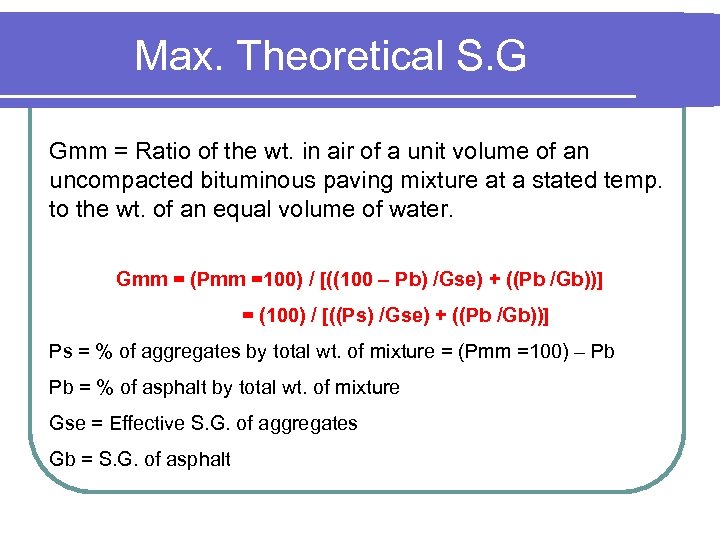 Max. Theoretical S.G

Gmm = Ratio of the wt. in air of a unit volume of an uncompacted bituminous paving mixture at a stated temp. to the wt. of an equal volume of water.

Gmm = (Pmm =100) / [((100 – Pb) /Gse) + ((Pb /Gb))]

= (100) / [((Ps) /Gse) + ((Pb /Gb))]

Ps = % of aggregates by total wt. of mixture = (Pmm =100) – Pb

Pb = % of asphalt by total wt. of mixture

Gse = Effective S.G. of aggregates

Gb = S.G. of asphalt